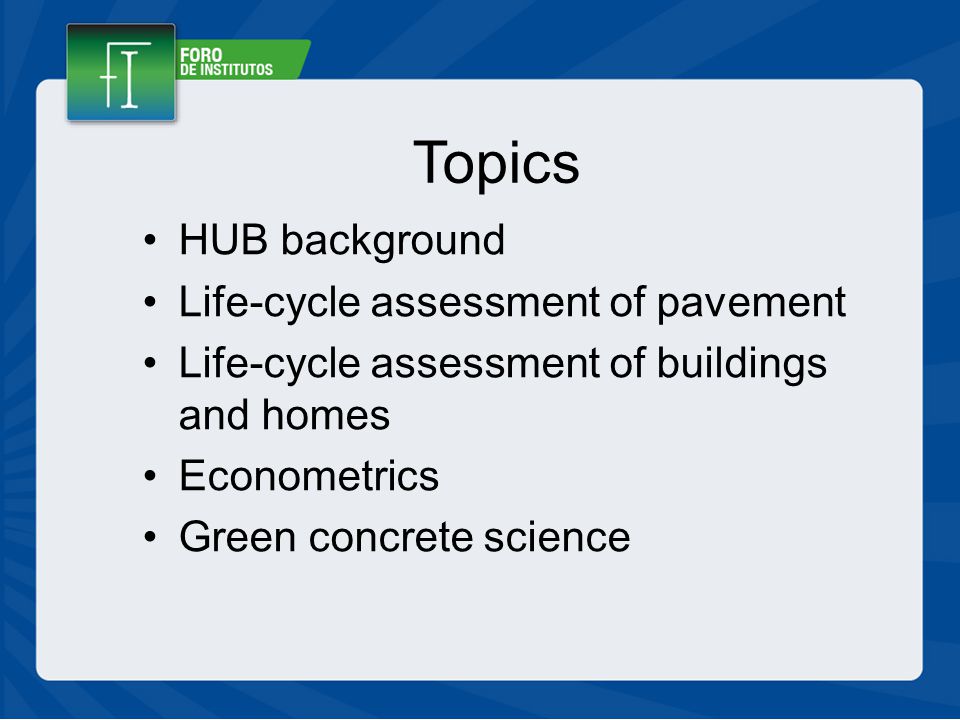 FI
FORO
DE INSTITUTOS

Topics

• HUB background
• Life-cycle assessment of pavement
• Life-cycle assessment of buildings and homes
• Econometrics
• Green concrete science